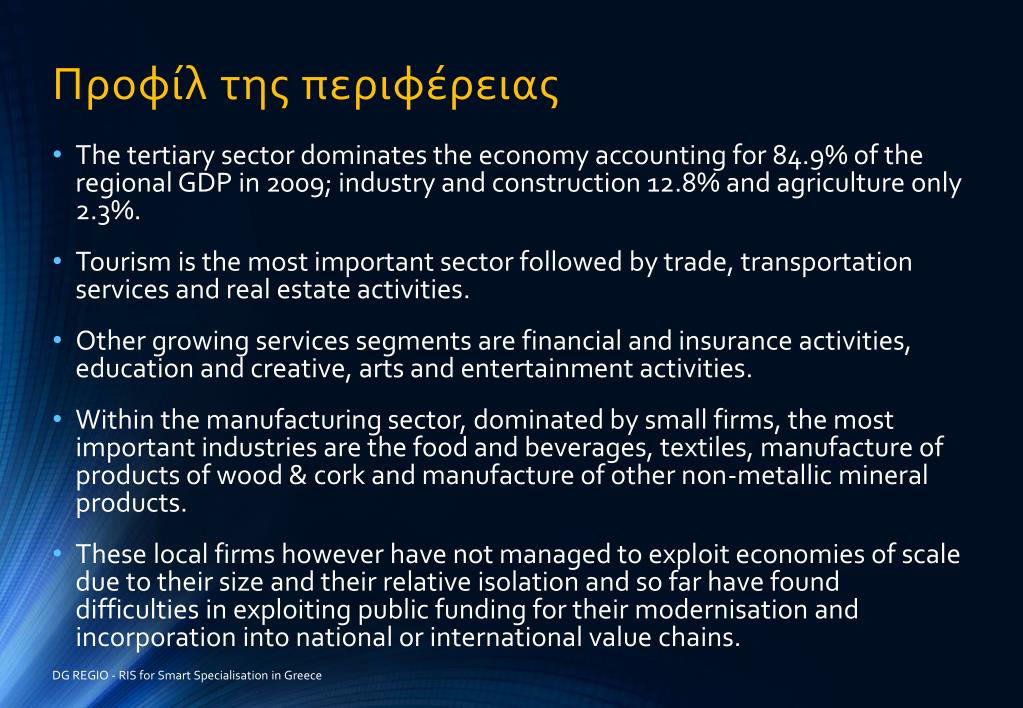 Προφίλ της περιφέρειας

• The tertiary sector dominates the economy accounting for 84.9% of the regional GDP in 2009; industry and construction 12.8% and agriculture only 2.3%.

• Tourism is the most important sector followed by trade, transportation services and real estate activities.

• Other growing services segments are financial and insurance activities, education and creative, arts and entertainment activities.

• Within the manufacturing sector, dominated by small firms, the most important industries are the food and beverages, textiles, manufacture of products of wood & cork and manufacture of other non-metallic mineral products.

• These local firms however have not managed to exploit economies of scale due to their size and their relative isolation and so far have found difficulties in exploiting public funding for their modernisation and incorporation into national or international value chains.

DG REGIO - RIS for Smart Specialisation in Greece